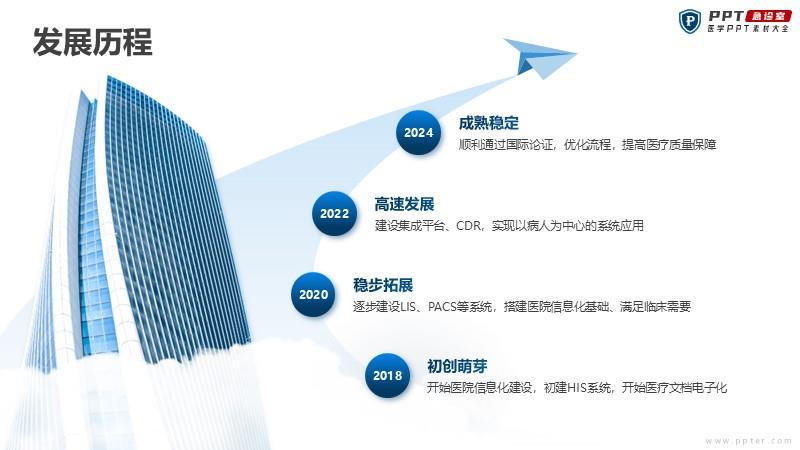 发展历程

PPT 急诊室
医学PPT素材大全

2024
成熟稳定
顺利通过国际论证，优化流程，提高医疗质量保障

2022
高速发展
建设集成平台、CDR，实现以病人为中心的系统应用

2020
稳步拓展
逐步建设LIS、PACS等系统，搭建医院信息化基础、满足临床需要

2018
初创萌芽
开始医院信息化建设，初建HIS系统，开始医疗文档电子化

www.ppter.com